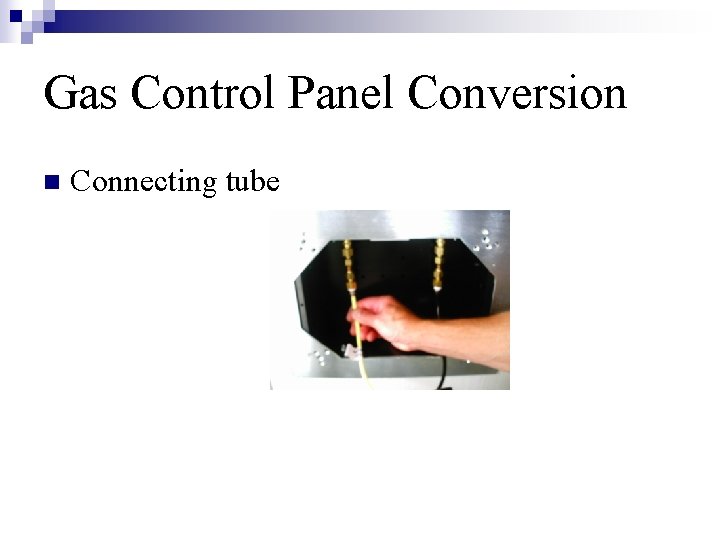 Gas Control Panel Conversion

Connecting tube